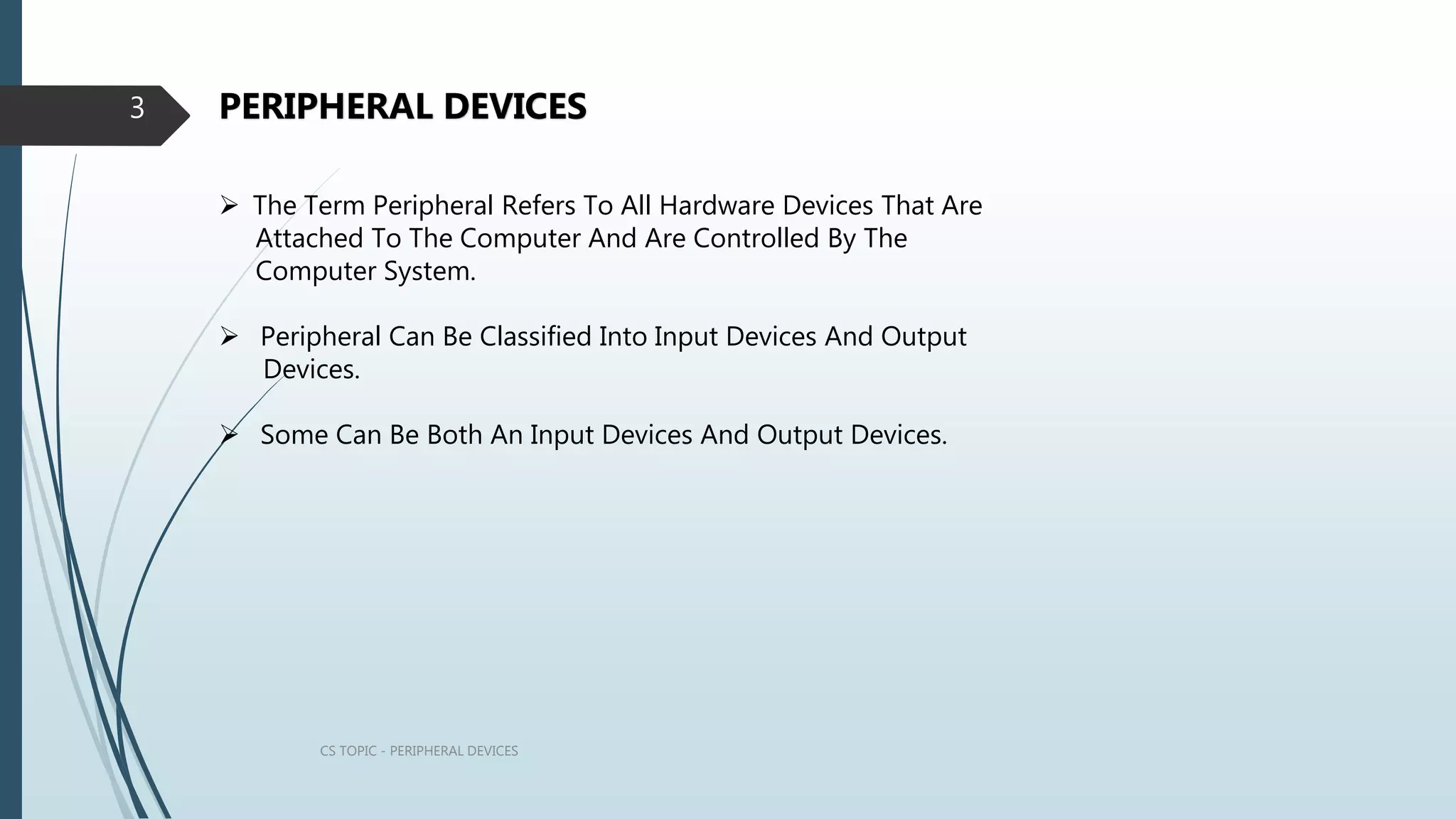 3

PERIPHERAL DEVICES

➢ The Term Peripheral Refers To All Hardware Devices That Are Attached To The Computer And Are Controlled By The Computer System.

➢ Peripheral Can Be Classified Into Input Devices And Output Devices.

➢ Some Can Be Both An Input Devices And Output Devices.

CS TOPIC - PERIPHERAL DEVICES